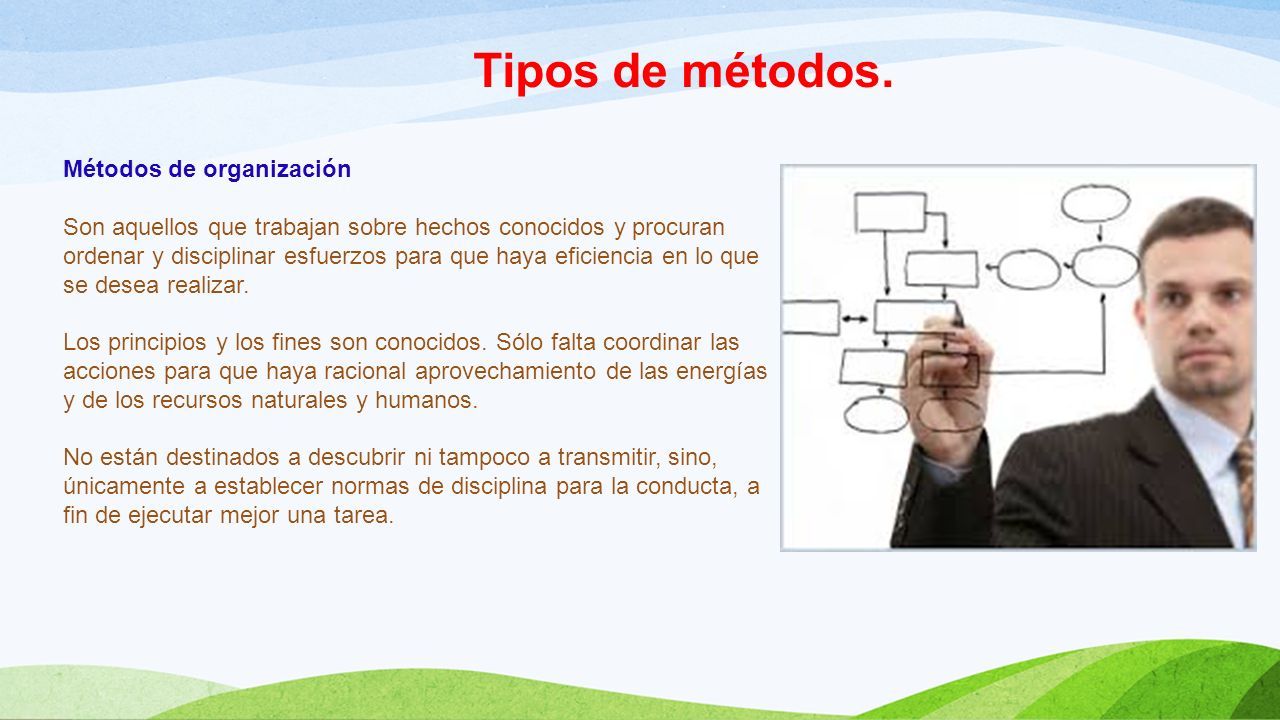 Tipos de métodos.

Métodos de organización

Son aquellos que trabajan sobre hechos conocidos y procuran ordenar y disciplinar esfuerzos para que haya eficiencia en lo que se desea realizar.

Los principios y los fines son conocidos. Sólo falta coordinar las acciones para que haya racional aprovechamiento de las energías y de los recursos naturales y humanos.

No están destinados a descubrir ni tampoco a transmitir, sino, únicamente a establecer normas de disciplina para la conducta, a fin de ejecutar mejor una tarea.